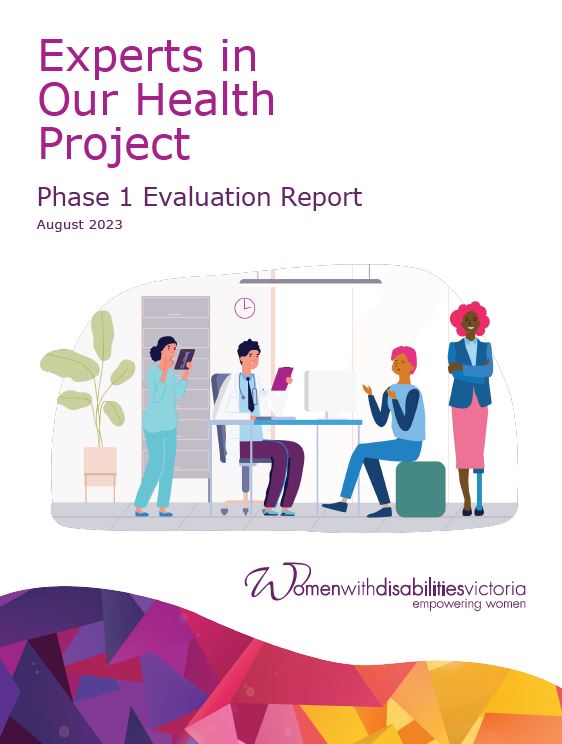 Experts in Our Health Project

Phase 1 Evaluation Report

August 2023

Womenwithdisabilitiesvictoria
empowering women